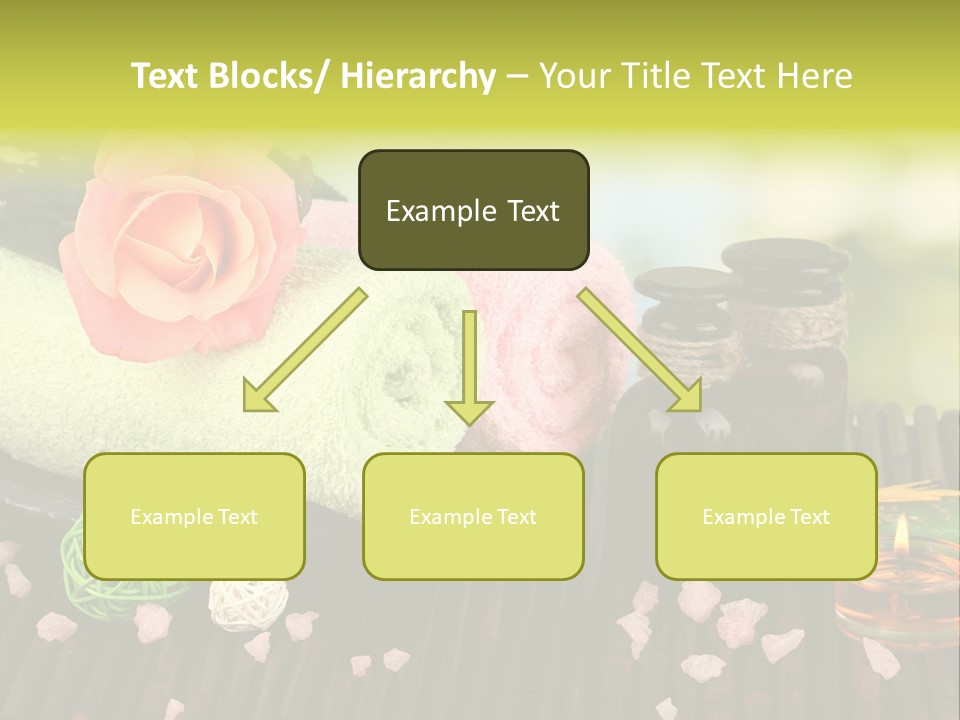 Text Blocks/ Hierarchy – Your Title Text Here

Example Text

Example Text

Example Text

Example Text